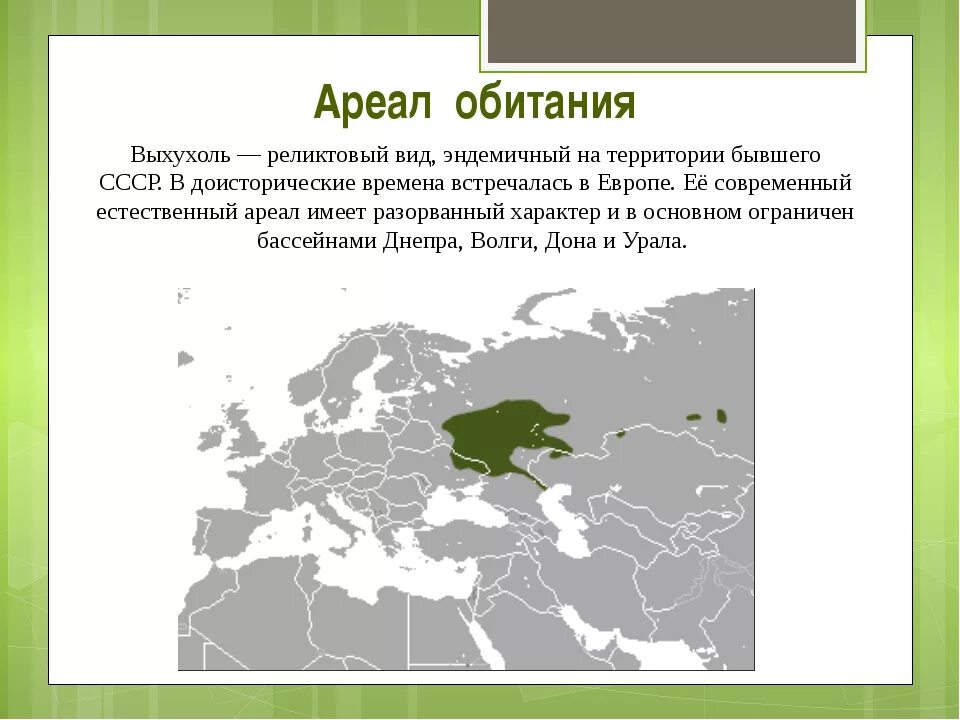 Ареал обитания

Выхухоль — реликтовый вид, эндемичный на территории бывшего СССР. В доисторические времена встречалась в Европе. Её современный естественный ареал имеет разорванный характер и в основном ограничен бассейнами Днепра, Волги, Дона и Урала.